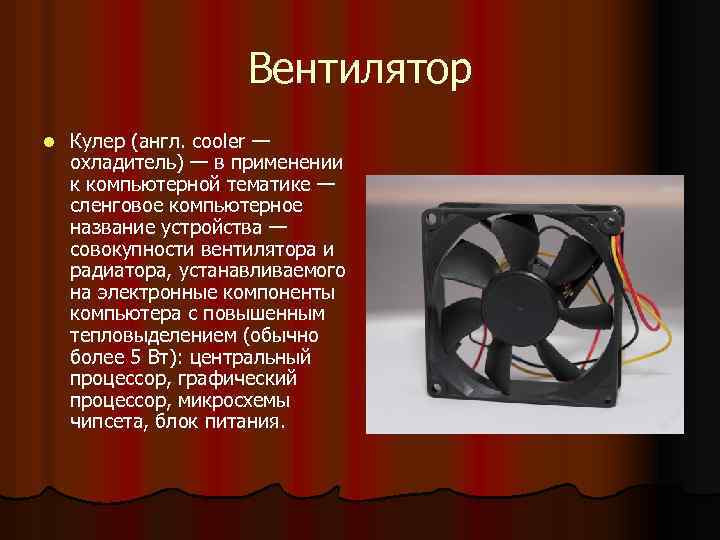 Вентилятор

Кулер (англ. cooler — охладитель) — в применении к компьютерной тематике — сленговое компьютерное название устройства — совокупности вентилятора и радиатора, устанавливаемого на электронные компоненты компьютера с повышенным тепловыделением (обычно более 5 Вт): центральный процессор, графический процессор, микросхемы чипсета, блок питания.